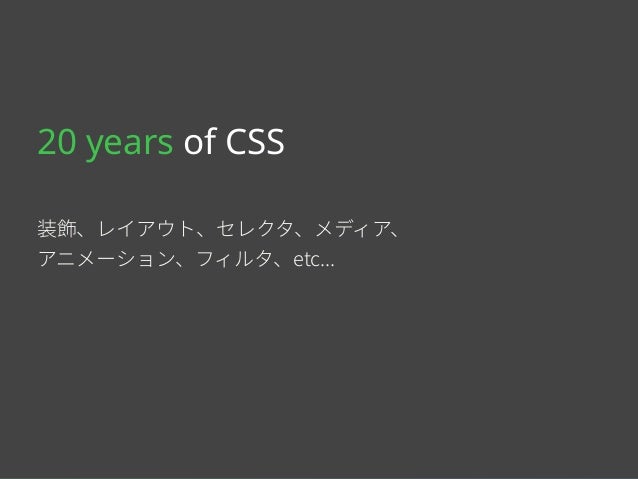 20 years of CSS

装飾、レイアウト、セレクタ、メディア、アニメーション、フィルタ、etc...